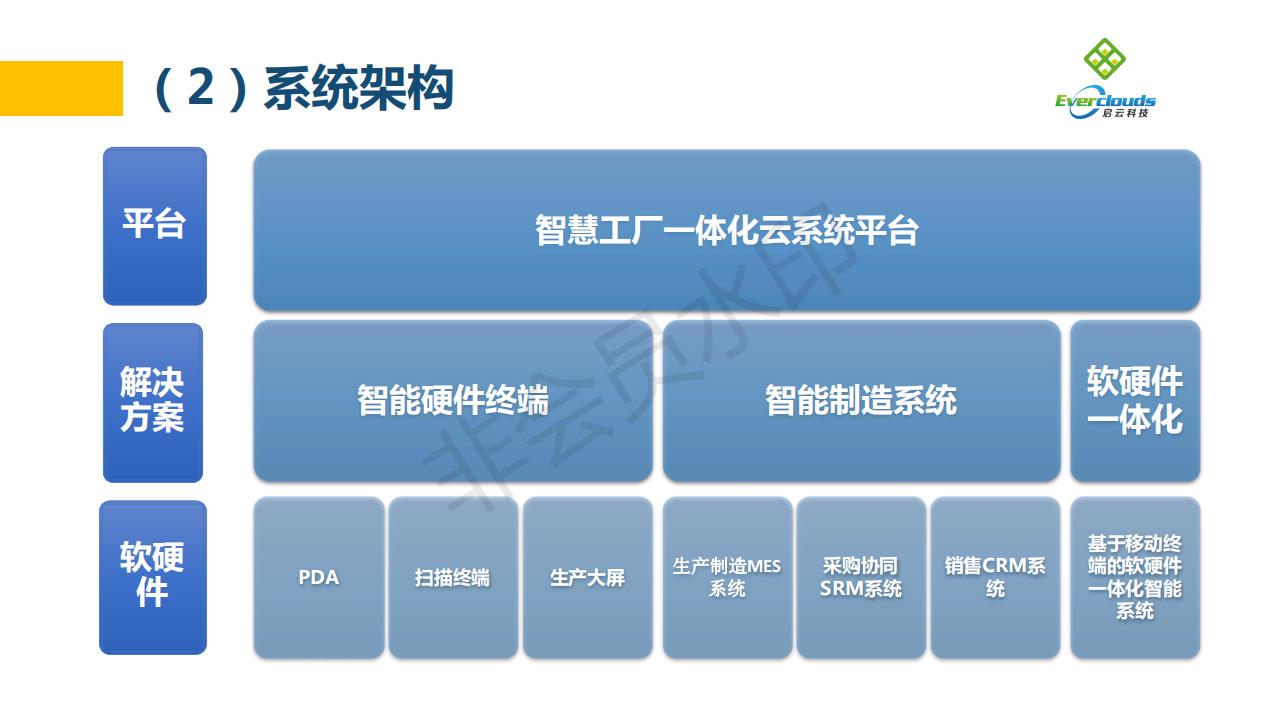 （2）系统架构

Everclouds
启云科技

平台

智慧工厂一体化云系统平台

解决方案

智能硬件终端

智能制造系统

软硬件一体化

软硬件

PDA

扫描终端

生产大屏

生产制造MES系统

采购协同SRM系统

销售CRM系统

基于移动终端的软硬件一体化智能系统

非会员水印